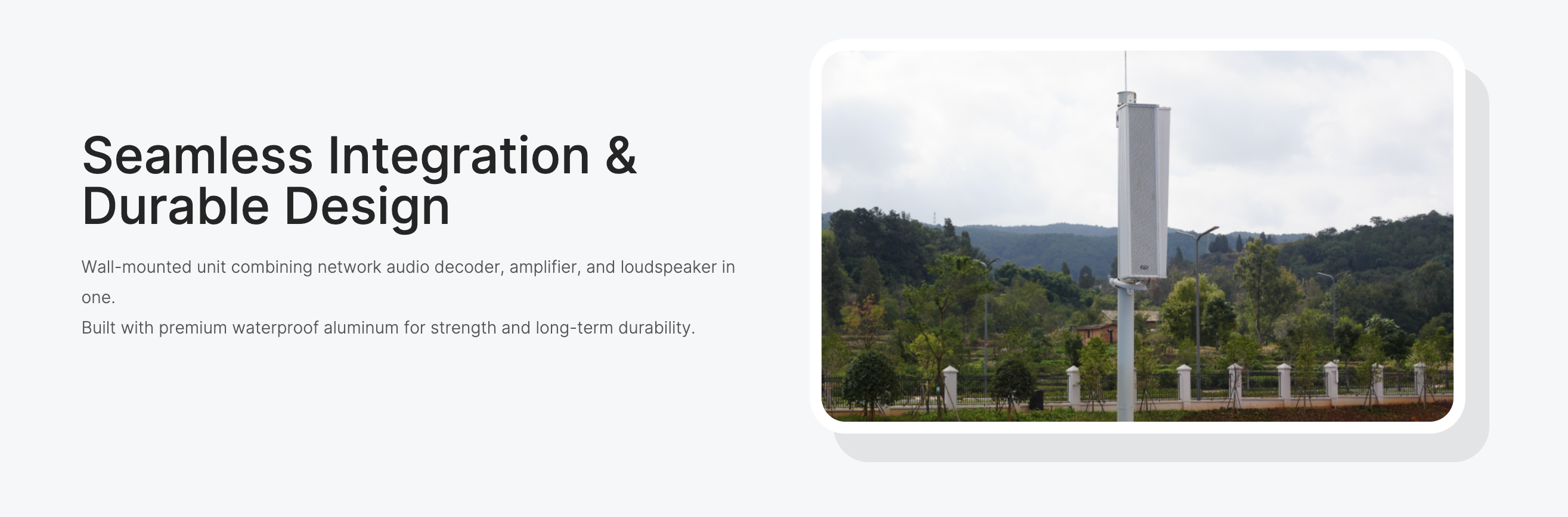 Seamless Integration & Durable Design

Wall-mounted unit combining network audio decoder, amplifier, and loudspeaker in one.
Built with premium waterproof aluminum for strength and long-term durability.